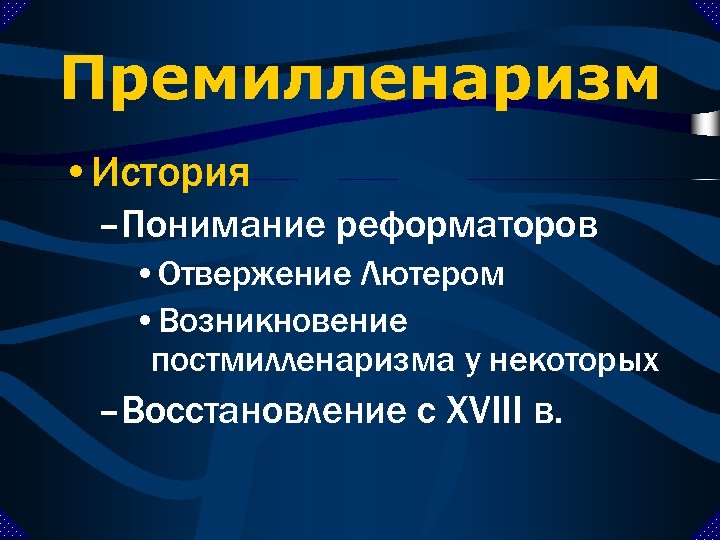 Премилленаризм

• История

– Понимание реформаторов

• Отвержение Лютером

• Возникновение постмилленаризма у некоторых

– Восстановление с XVIII в.